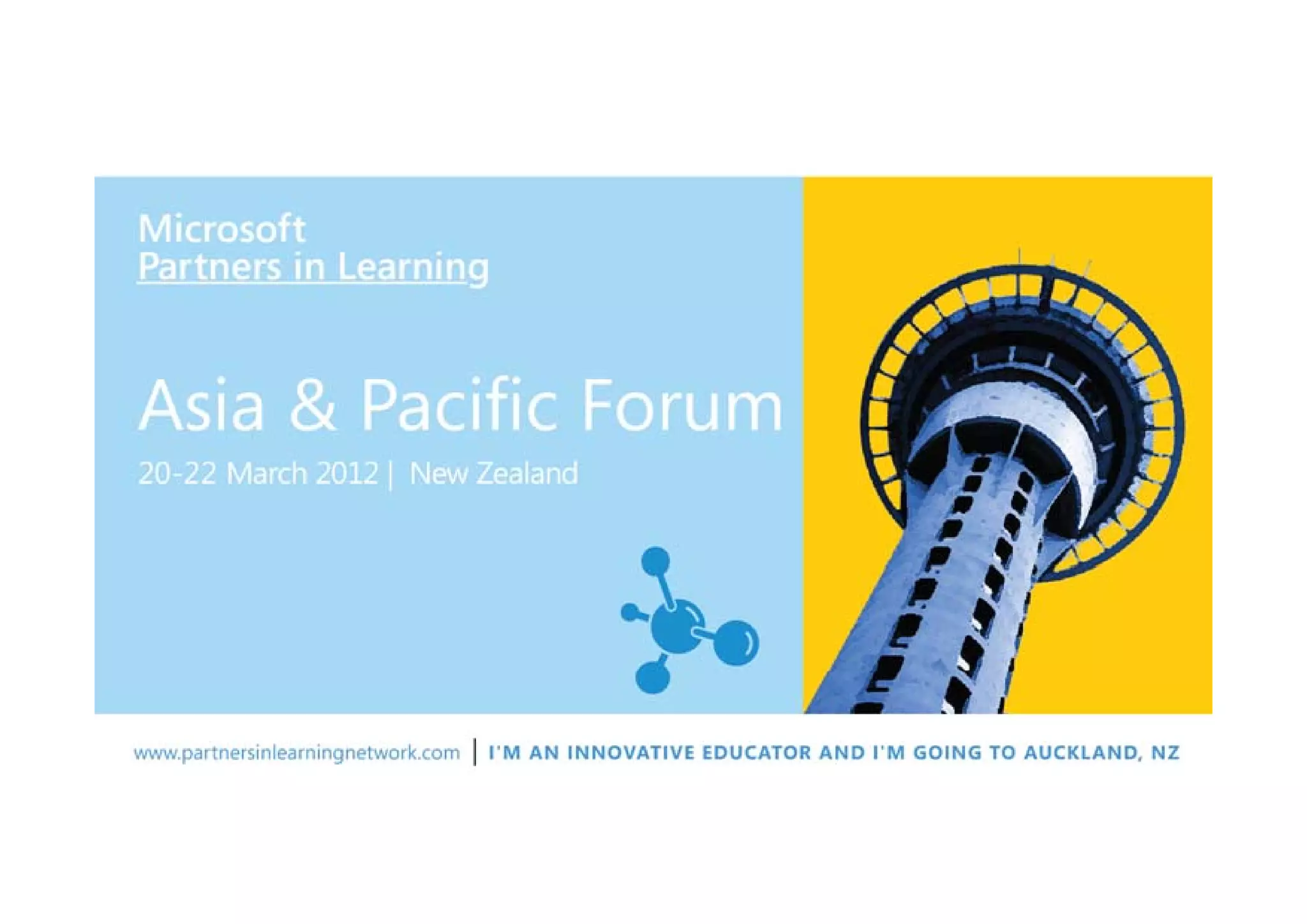 Microsoft
Partners in Learning

Asia & Pacific Forum

20-22 March 2012 | New Zealand

www.partnersinlearningnetwork.com | I'M AN INNOVATIVE EDUCATOR AND I'M GOING TO AUCKLAND, NZ